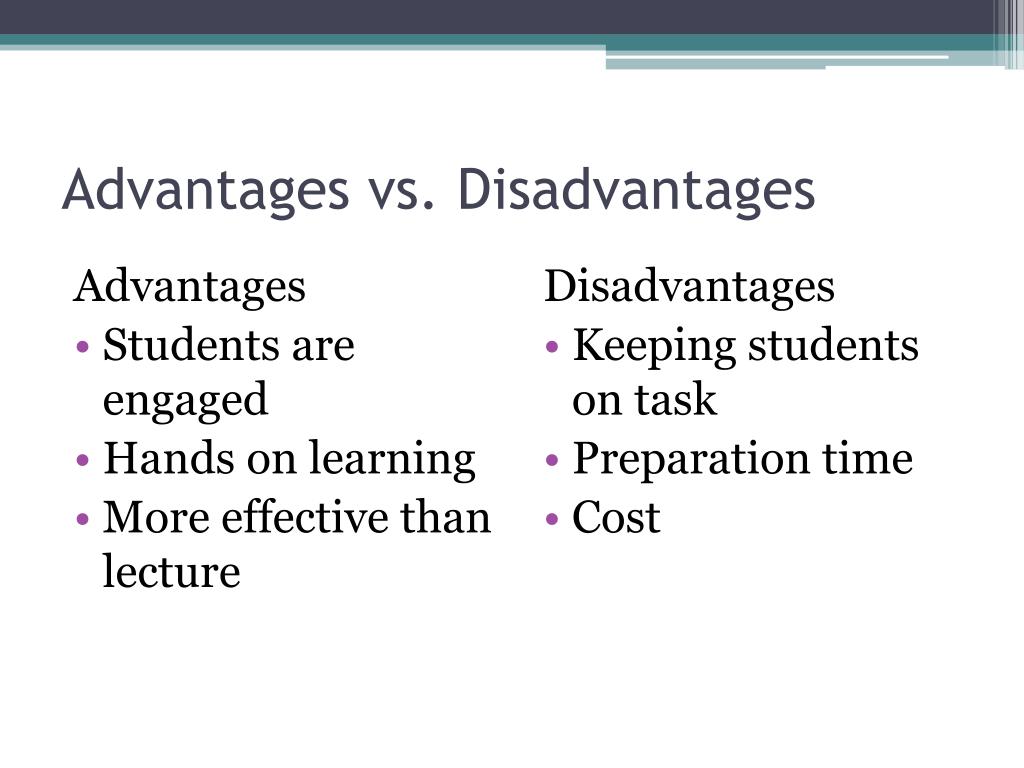 Advantages vs. Disadvantages

Advantages
• Students are engaged
• Hands on learning
• More effective than lecture

Disadvantages
• Keeping students on task
• Preparation time
• Cost